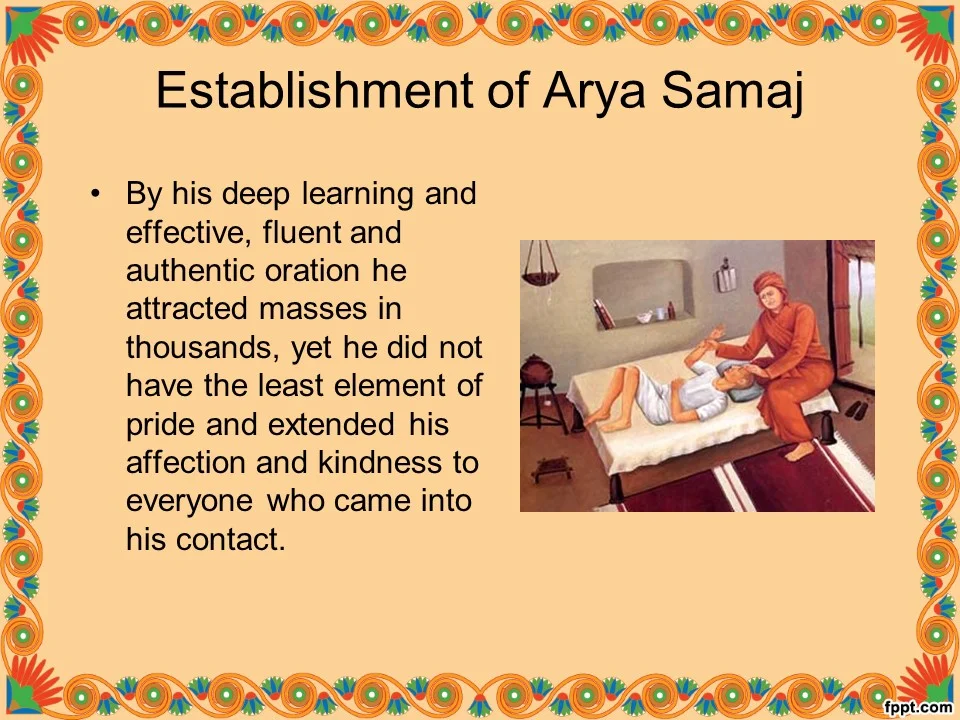 Establishment of Arya Samaj

• By his deep learning and effective, fluent and authentic oration he attracted masses in thousands, yet he did not have the least element of pride and extended his affection and kindness to everyone who came into his contact.

fppt.com